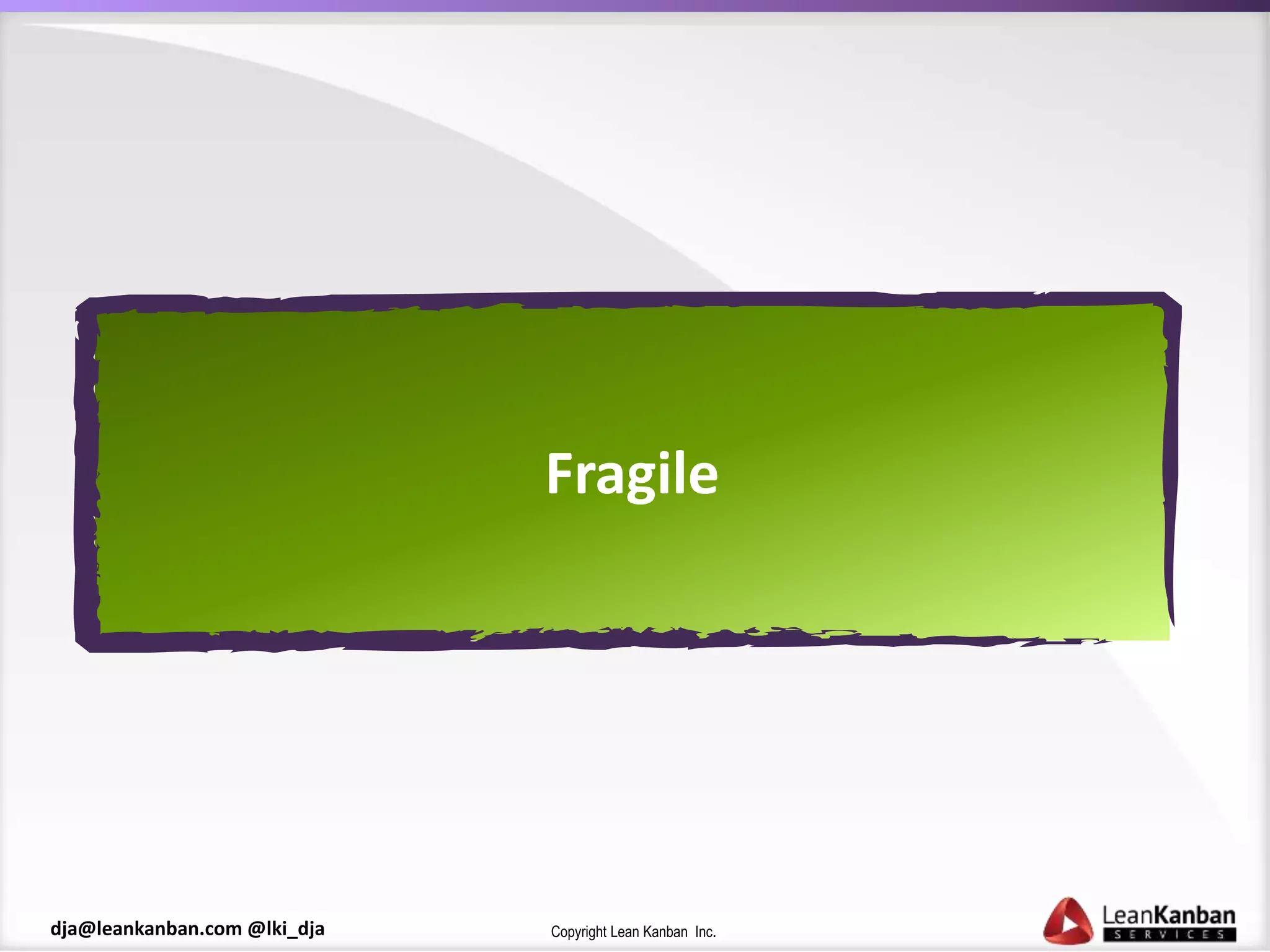 Fragile

dja@leankanban.com @lki_dja

Copyright Lean Kanban Inc.

LeanKanban SERVICES